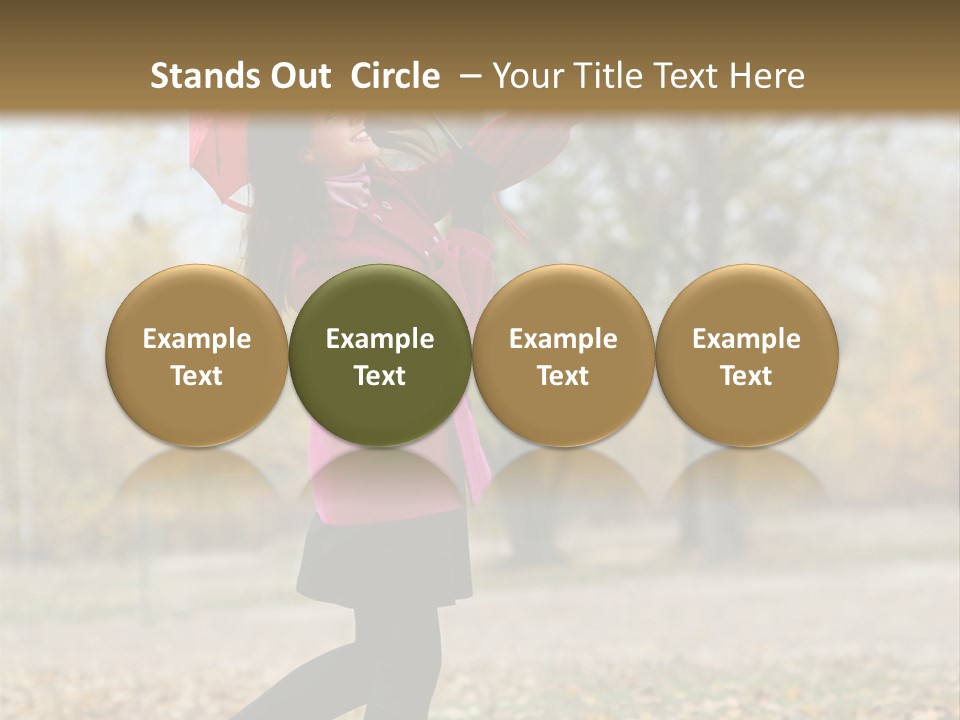 Stands Out Circle – Your Title Text Here

Example Text

Example Text

Example Text

Example Text